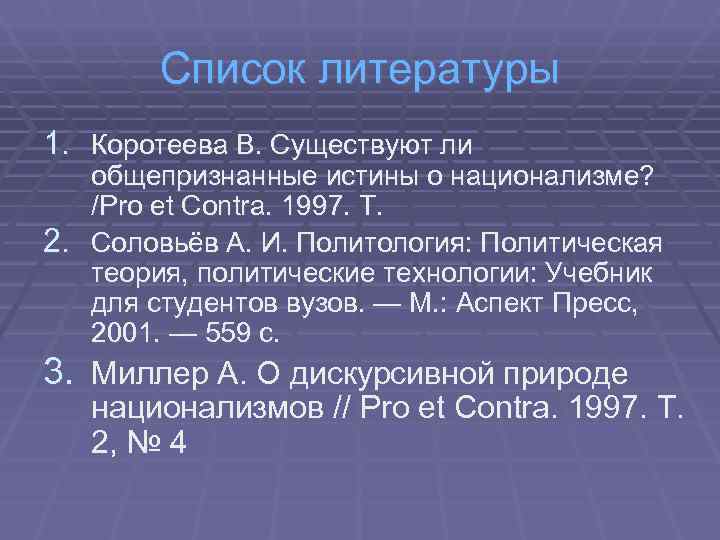 Список литературы

1. Коротеева В. Существуют ли общепризнанные истины о национализме? /Pro et Contra. 1997. Т.

2. Соловьёв А. И. Политология: Политическая теория, политические технологии: Учебник для студентов вузов. — М.: Аспект Пресс, 2001. — 559 с.

3. Миллер А. О дискурсивной природе национализмов // Pro et Contra. 1997. Т. 2, № 4